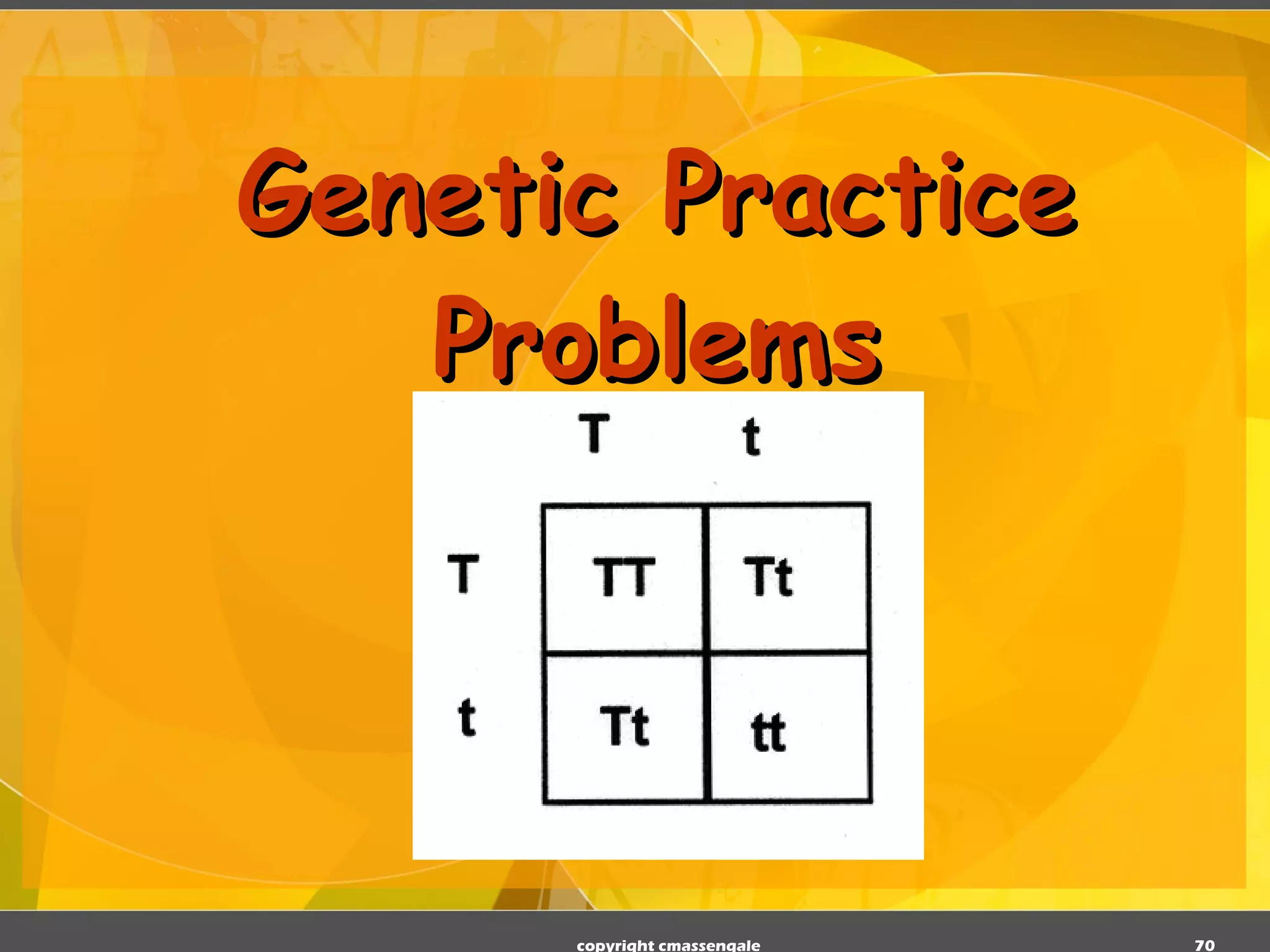 Genetic Practice Problems

| | T | t |
|---|---|---|
| T | TT | Tt |
| t | Tt | tt |

copyright cmassengale

70